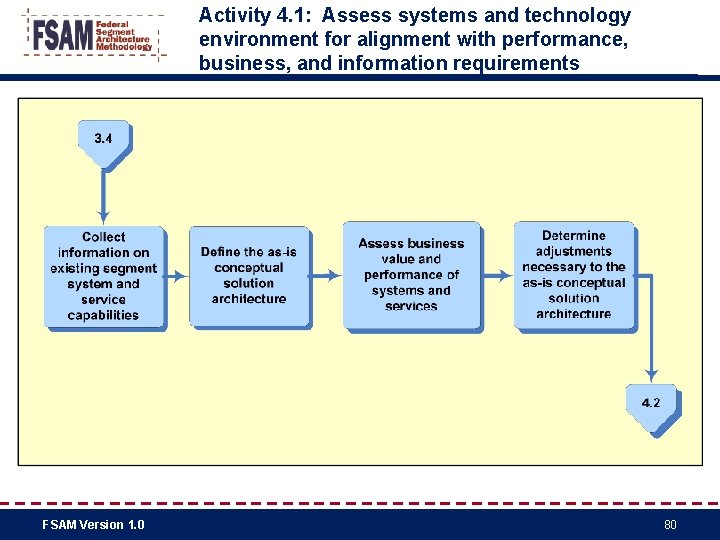 FSAM Federal Segment Architecture Methodology

Activity 4.1: Assess systems and technology environment for alignment with performance, business, and information requirements

3.4

Collect information on existing segment system and service capabilities

Define the as-is conceptual solution architecture

Assess business value and performance of systems and services

Determine adjustments necessary to the as-is conceptual solution architecture

4.2

FSAM Version 1.0

80